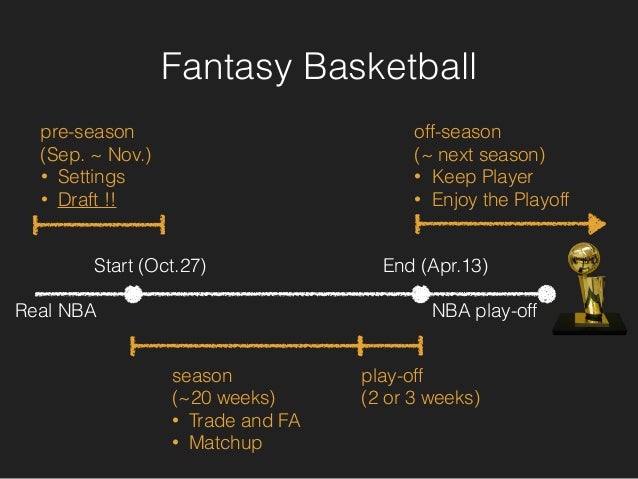 Fantasy Basketball

pre-season
(Sep. ~ Nov.)
• Settings
• Draft !!

off-season
(~ next season)
• Keep Player
• Enjoy the Playoff

Start (Oct.27)

End (Apr.13)

Real NBA

NBA play-off

season
(~20 weeks)
• Trade and FA
• Matchup

play-off
(2 or 3 weeks)